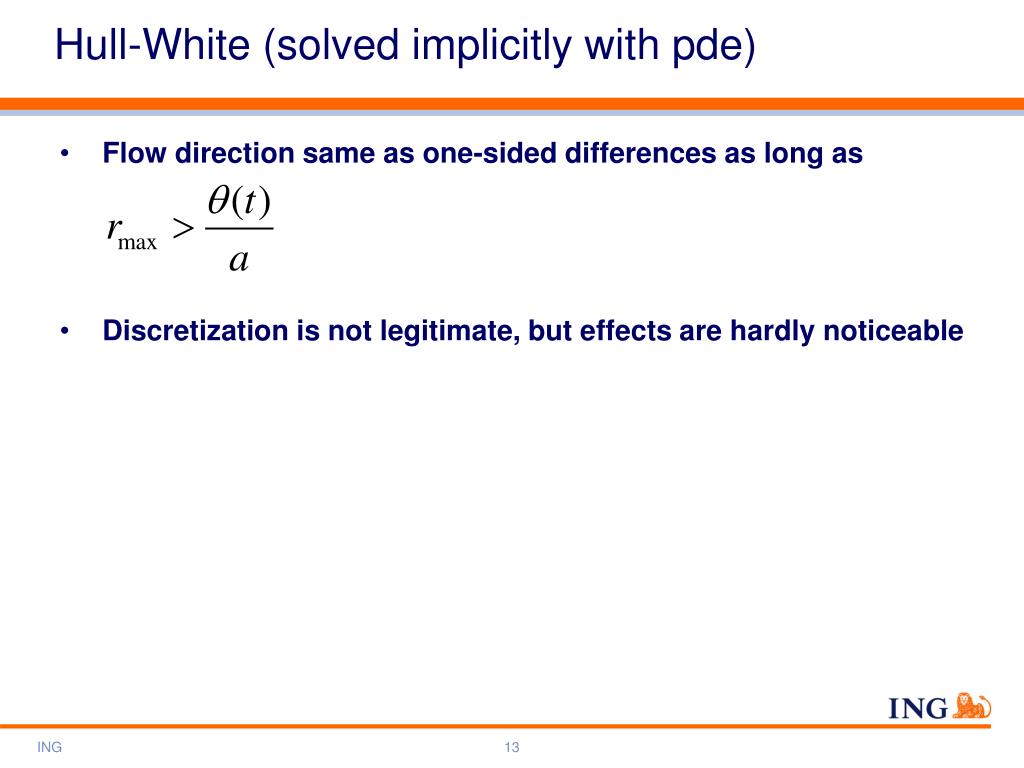 Hull-White (solved implicitly with pde)

• Flow direction same as one-sided differences as long as

$r_{\max} > \frac{\theta(t)}{a}$

• Discretization is not legitimate, but effects are hardly noticeable

ING

ING

13